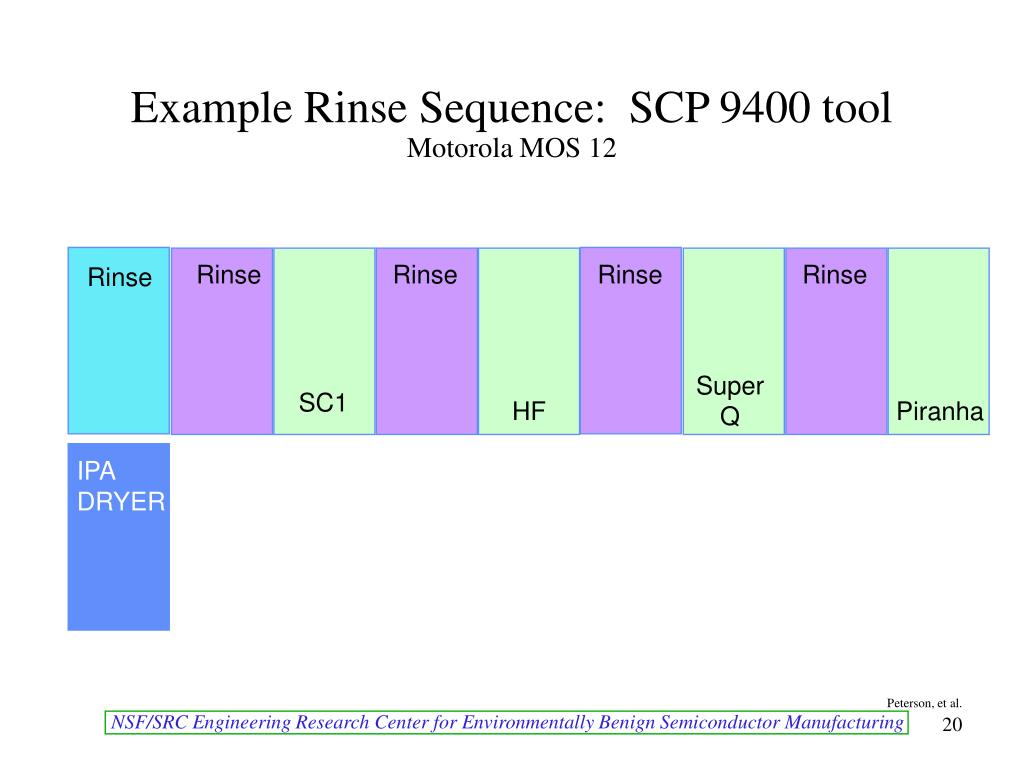 Example Rinse Sequence: SCP 9400 tool
Motorola MOS 12

Rinse

Rinse

SC1

Rinse

HF

Rinse

Super Q

Rinse

Piranha

IPA DRYER

Peterson, et al.

NSF/SRC Engineering Research Center for Environmentally Benign Semiconductor Manufacturing

20